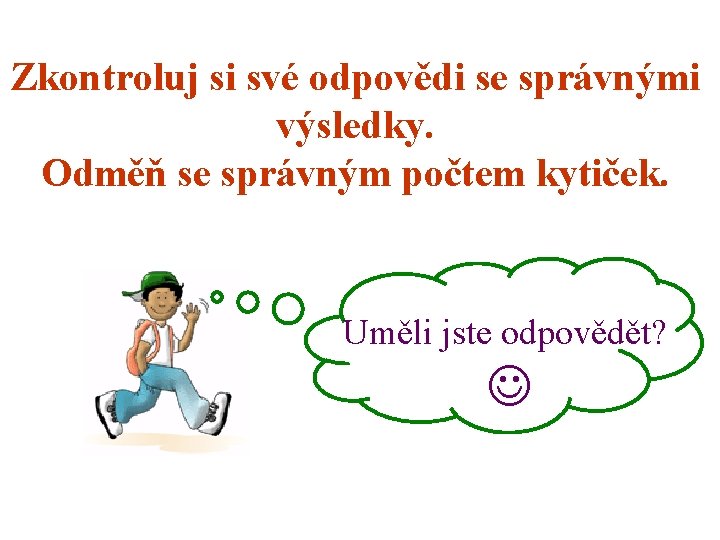 Zkontroluj si své odpovědi se správnými výsledky.
Odměň se správným počtem kytiček.

Uměli jste odpovědět?
☺